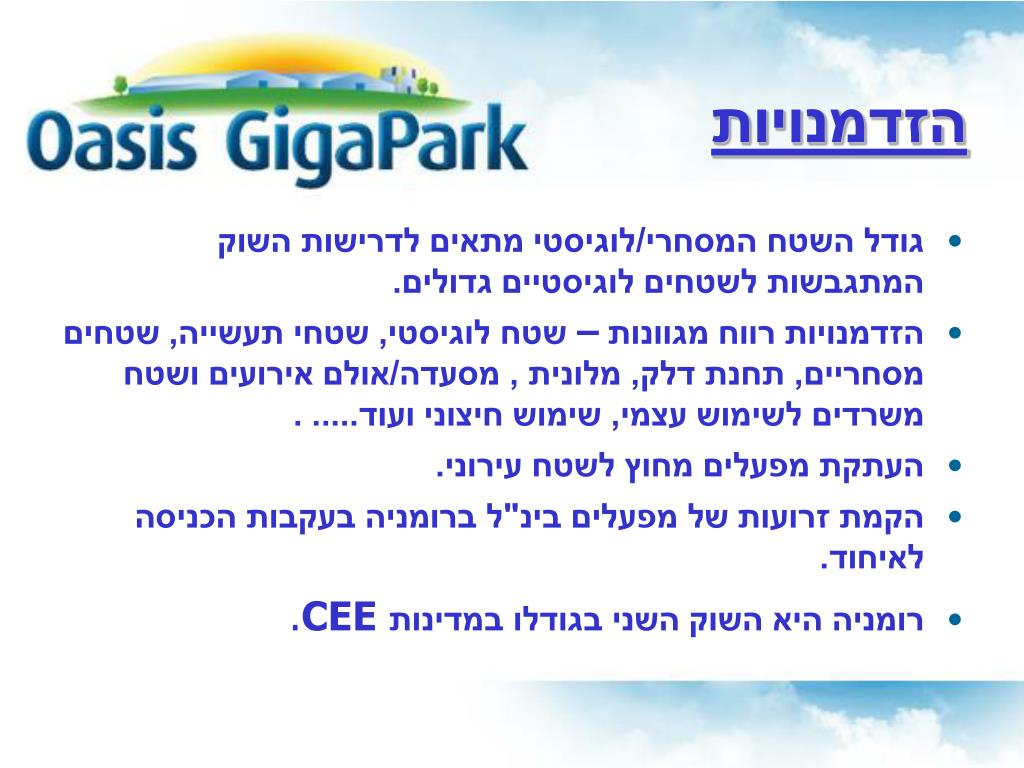 Oasis GigaPark

הזדמנויות

• גודל השטח המסחרי/לוגיסטי מתאים לדרישות השוק המתגבשות לשטחים לוגיסטיים גדולים.
• הזדמנויות רווח מגוונות – שטח לוגיסטי, שטחי תעשייה, שטחים מסחריים, תחנת דלק, מלונית , מסעדה/אולם אירועים ושטח משרדים לשימוש עצמי, שימוש חיצוני ועוד..... .
• העתקת מפעלים מחוץ לשטח עירוני.
• הקמת זרועות של מפעלים בינ"ל ברומניה בעקבות הכניסה לאיחוד.
• רומניה היא השוק השני בגודלו במדינות CEE.